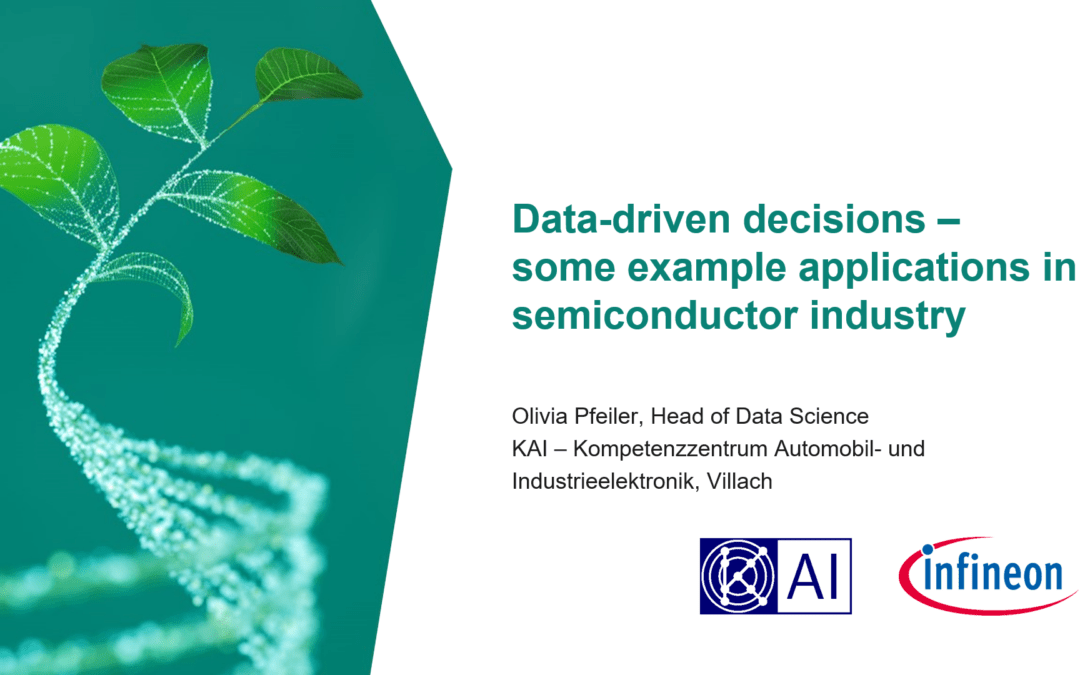 Data-driven decisions – some example applications in semiconductor industry

Olivia Pfeiler, Head of Data Science
KAI – Kompetenzzentrum Automobil- und Industrieelektronik, Villach

AI

infineon